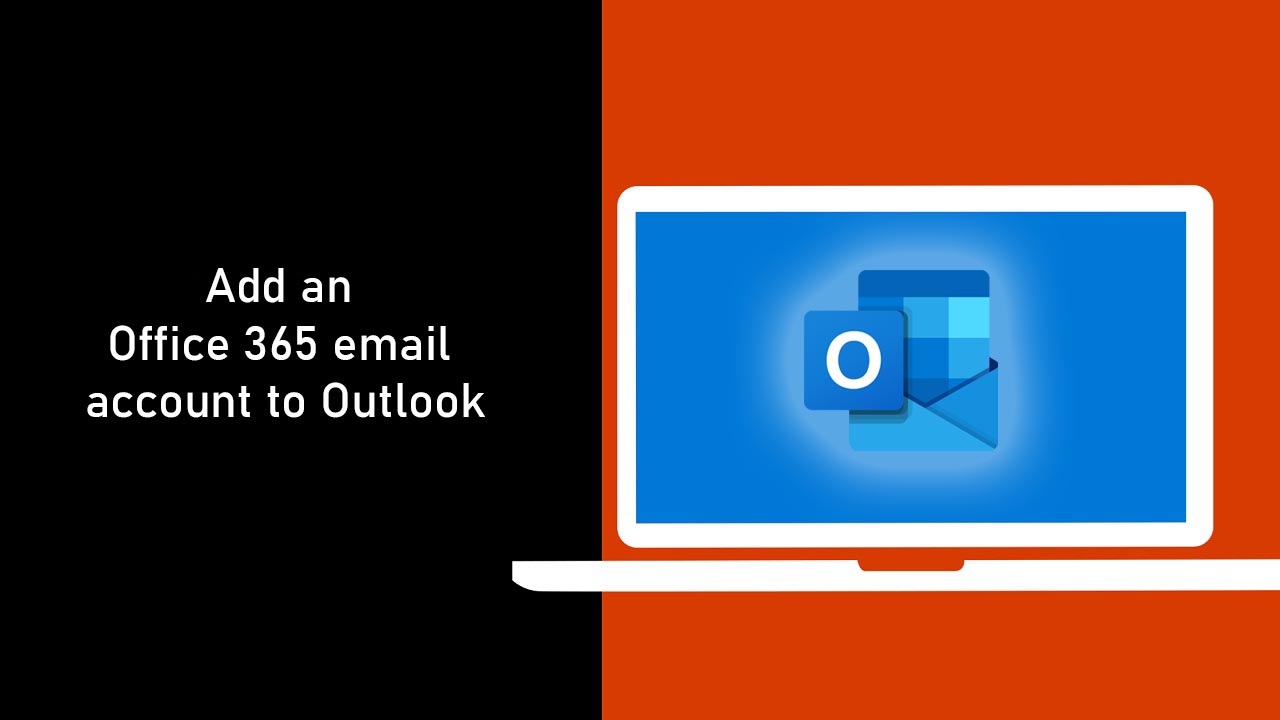 Add an Office 365 email account to Outlook

O